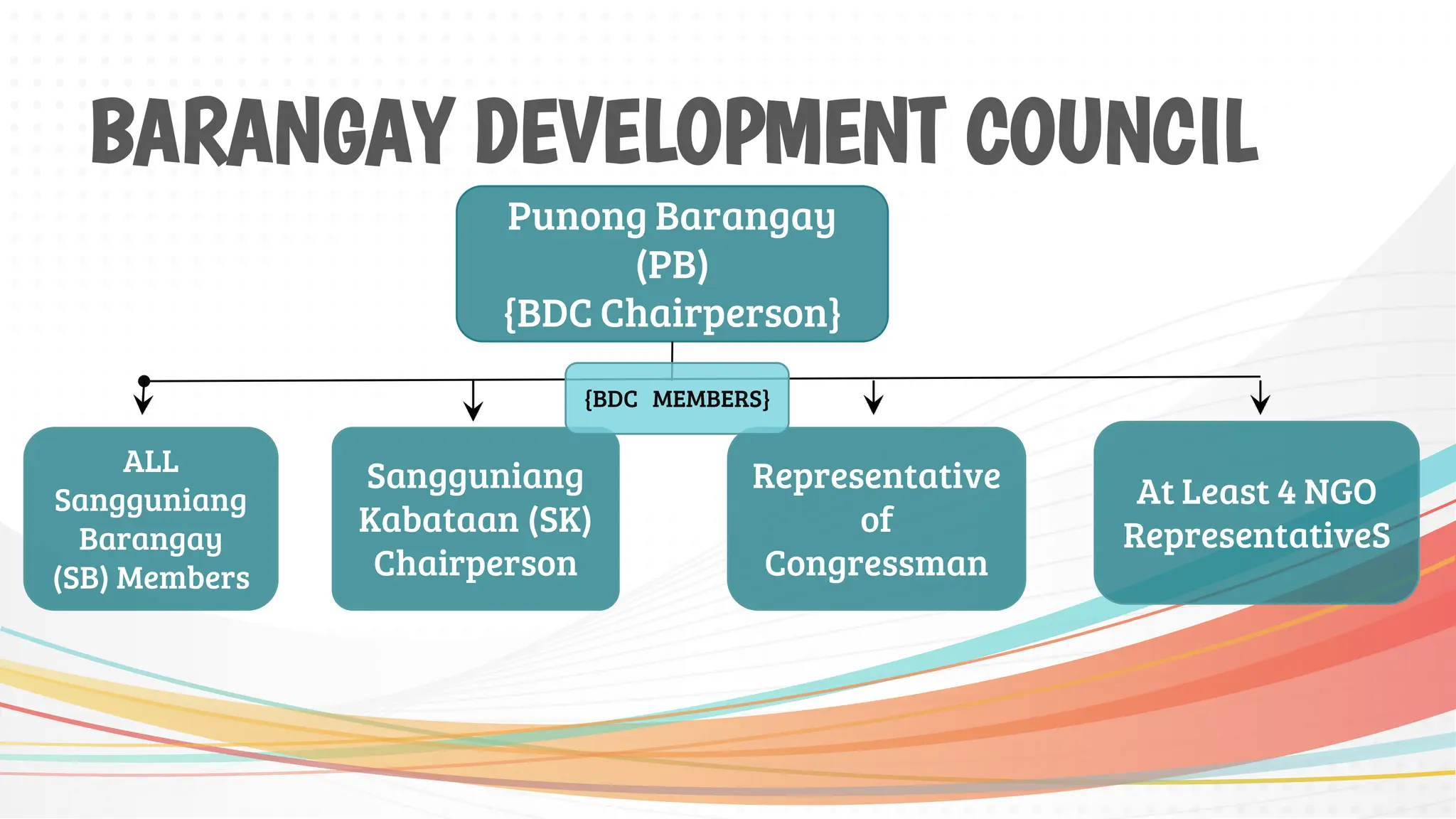 BARANGAY DEVELOPMENT COUNCIL

Punong Barangay (PB) {BDC Chairperson}

{BDC MEMBERS}

ALL Sangguniang Barangay (SB) Members

Sangguniang Kabataan (SK) Chairperson

Representative of Congressman

At Least 4 NGO RepresentativeS